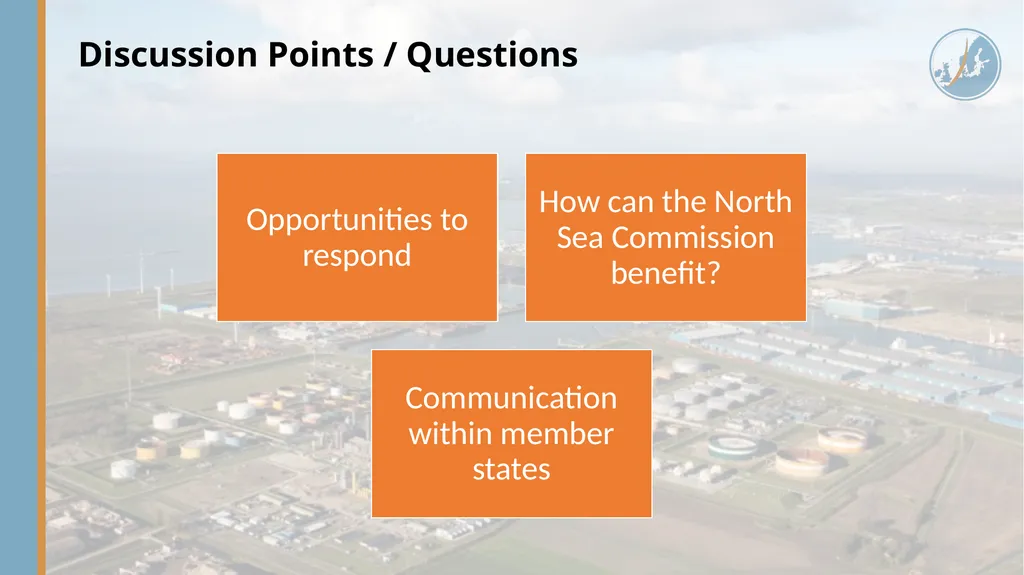 Discussion Points / Questions

Opportunities to respond

How can the North Sea Commission benefit?

Communication within member states